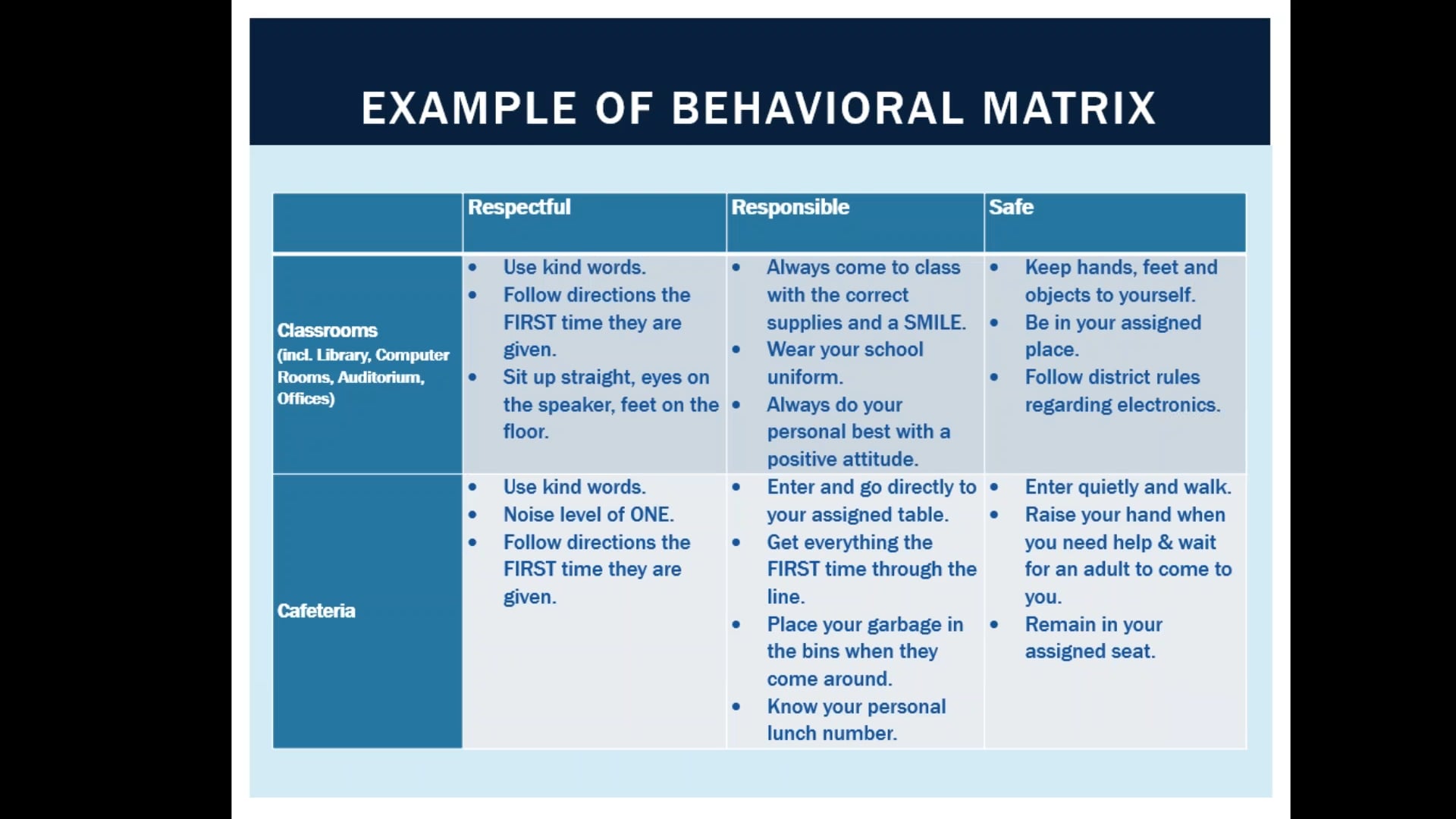 EXAMPLE OF BEHAVIORAL MATRIX

| | Respectful | Responsible | Safe |
|---|---|---|---|
| Classrooms (incl. Library, Computer Rooms, Auditorium, Offices) | • Use kind words. • Follow directions the FIRST time they are given. • Sit up straight, eyes on the speaker, feet on the floor. | • Always come to class with the correct supplies and a SMILE. • Wear your school uniform. • Always do your personal best with a positive attitude. | • Keep hands, feet and objects to yourself. • Be in your assigned place. • Follow district rules regarding electronics. |
| Cafeteria | • Use kind words. • Noise level of ONE. • Follow directions the FIRST time they are given. | • Enter and go directly to your assigned table. • Get everything the FIRST time through the line. • Place your garbage in the bins when they come around. • Know your personal lunch number. | • Enter quietly and walk. • Raise your hand when you need help & wait for an adult to come to you. • Remain in your assigned seat. |